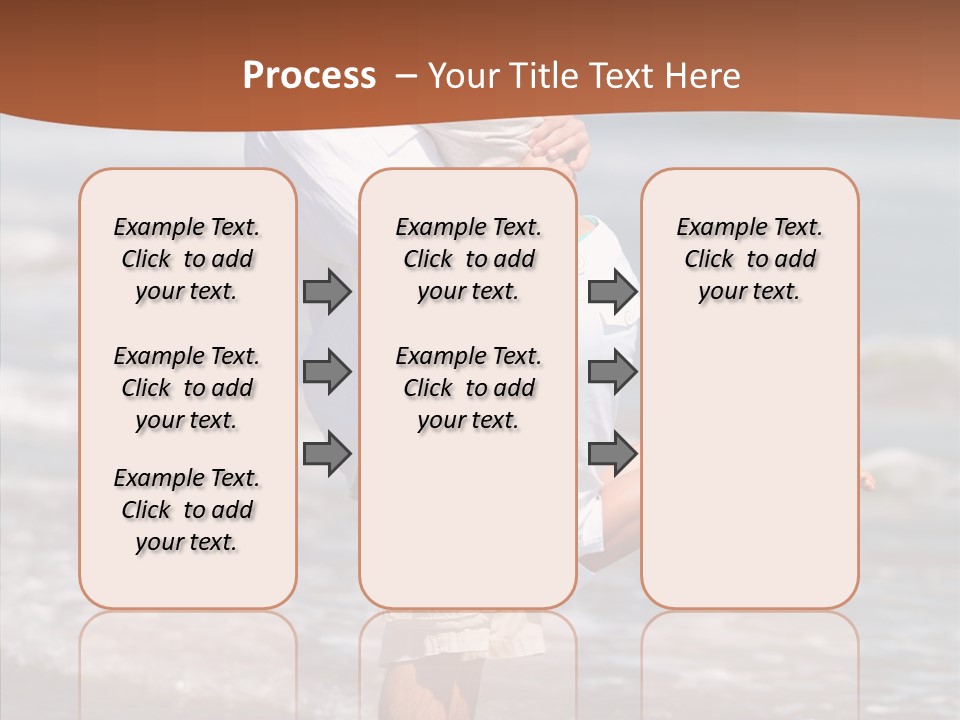 Process – Your Title Text Here

Example Text. Click to add your text.

Example Text. Click to add your text.

Example Text. Click to add your text.

Example Text. Click to add your text.

Example Text. Click to add your text.

Example Text. Click to add your text.